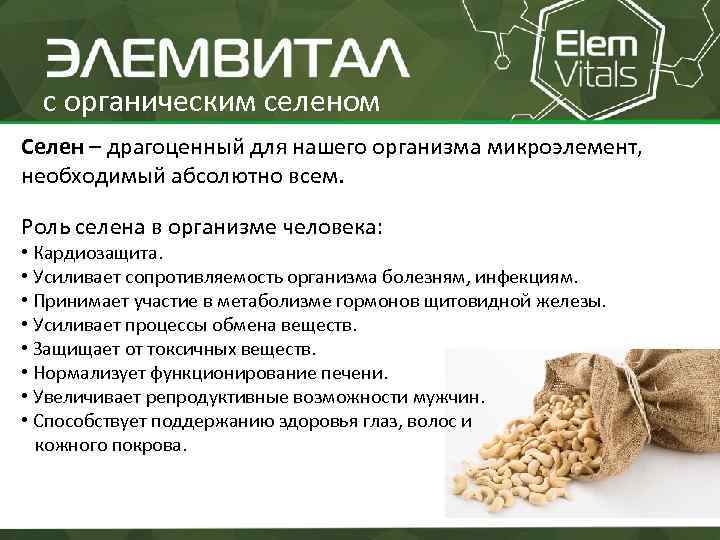 ЭЛЕМВИТАЛ
с органическим селеном

Elem
Vitals

Селен – драгоценный для нашего организма микроэлемент, необходимый абсолютно всем.

Роль селена в организме человека:
• Кардиозащита.
• Усиливает сопротивляемость организма болезням, инфекциям.
• Принимает участие в метаболизме гормонов щитовидной железы.
• Усиливает процессы обмена веществ.
• Защищает от токсичных веществ.
• Нормализует функционирование печени.
• Увеличивает репродуктивные возможности мужчин.
• Способствует поддержанию здоровья глаз, волос и кожного покрова.